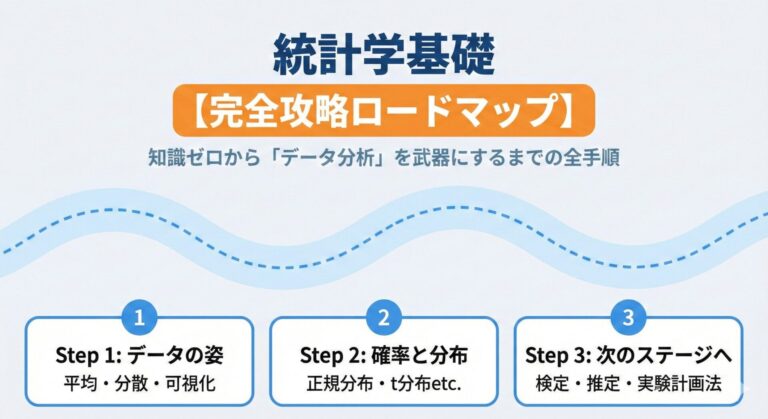 統計学基礎

【完全攻略ロードマップ】

知識ゼロから「データ分析」を武器にするまでの全手順

1

Step 1: データの姿

平均・分散・可視化

2

Step 2: 確率と分布

正規分布・t分布etc.

3

Step 3: 次のステージへ

検定・推定・実験計画法